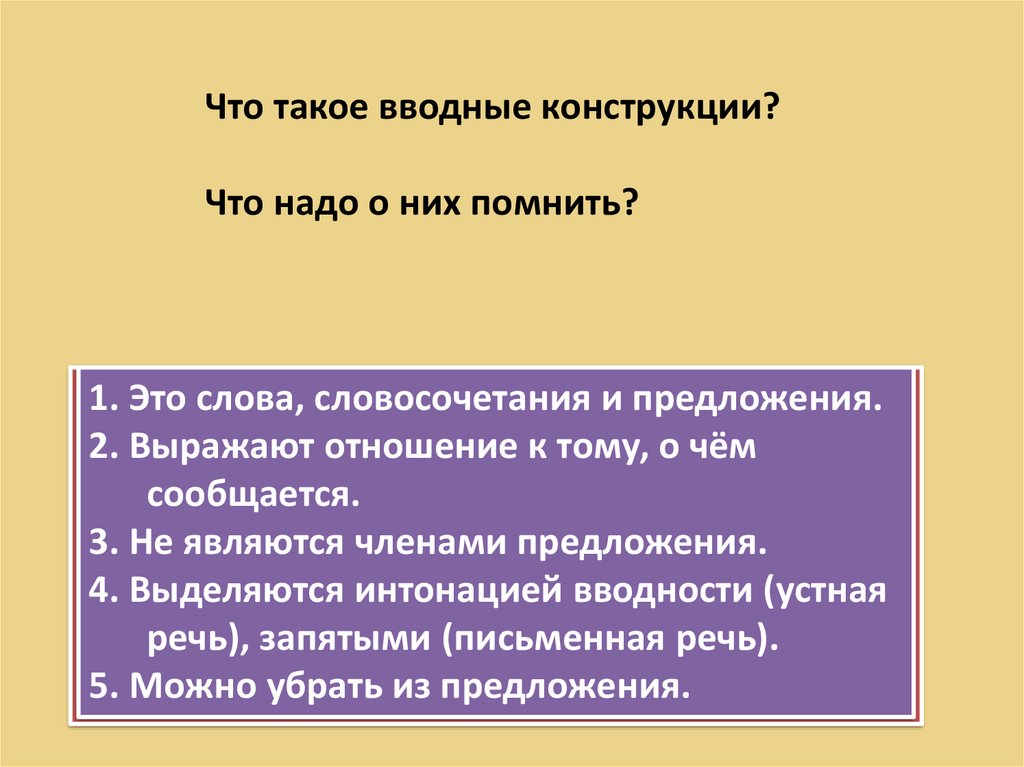 Что такое вводные конструкции?

Что надо о них помнить?

1. Это слова, словосочетания и предложения.
2. Выражают отношение к тому, о чём сообщается.
3. Не являются членами предложения.
4. Выделяются интонацией вводности (устная речь), запятыми (письменная речь).
5. Можно убрать из предложения.